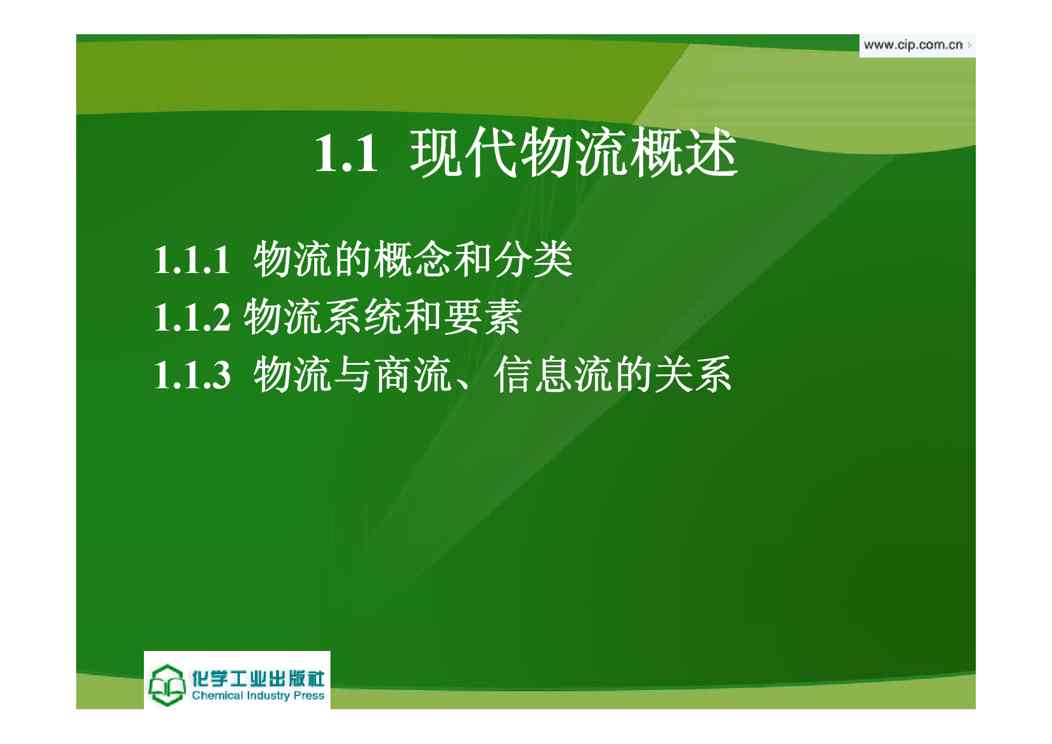 www.cip.com.cn

1.1 现代物流概述

1.1.1 物流的概念和分类
1.1.2 物流系统和要素
1.1.3 物流与商流、信息流的关系

化学工业出版社
Chemical Industry Press